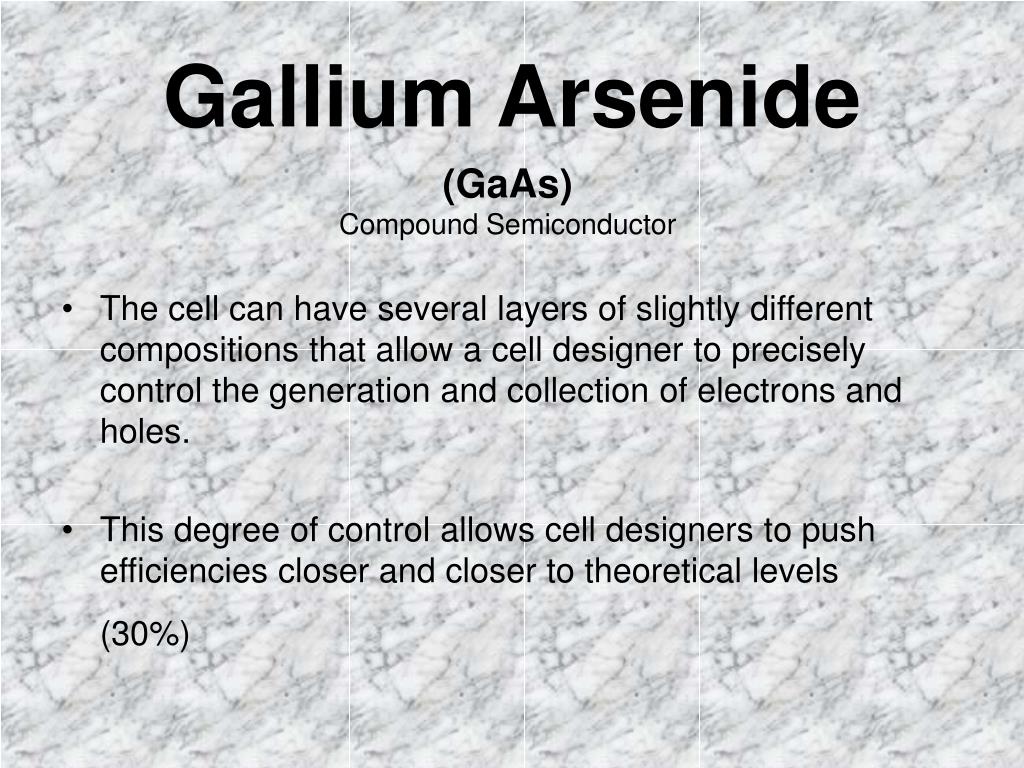 Gallium Arsenide

(GaAs)
Compound Semiconductor

• The cell can have several layers of slightly different compositions that allow a cell designer to precisely control the generation and collection of electrons and holes.

• This degree of control allows cell designers to push efficiencies closer and closer to theoretical levels

(30%)